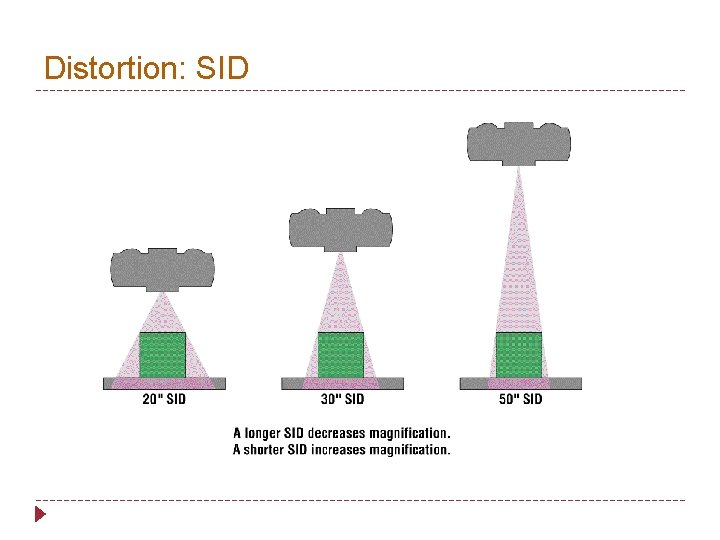 Distortion: SID

20" SID

30" SID

50" SID

A longer SID decreases magnification.
A shorter SID increases magnification.